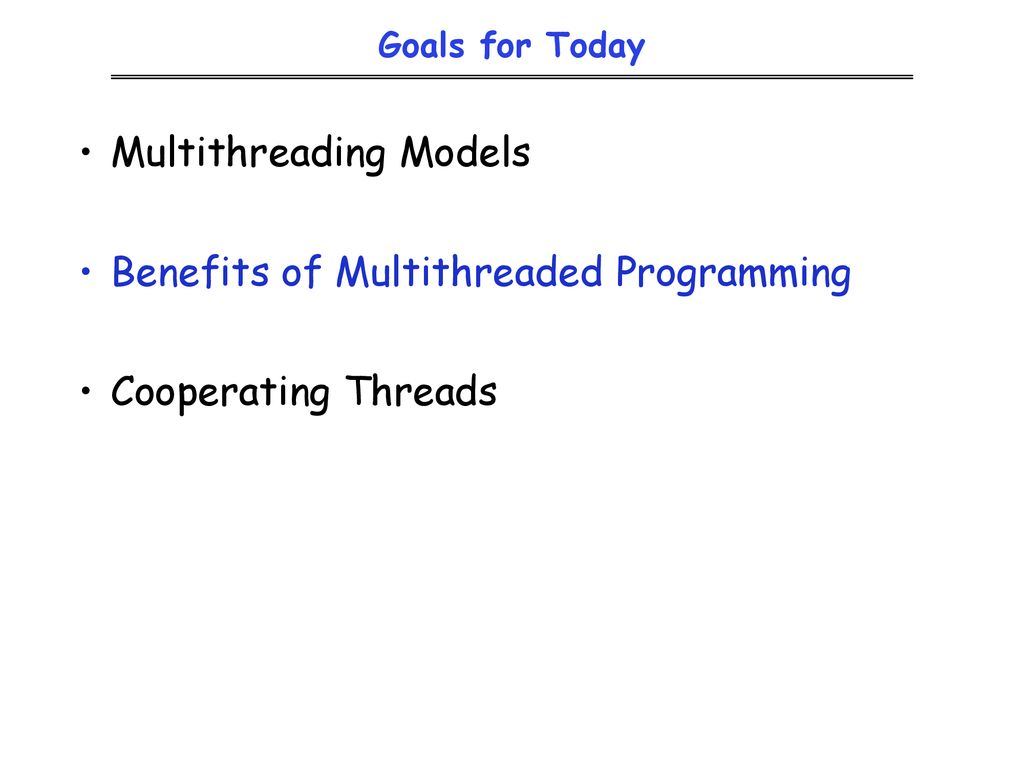 Goals for Today

• Multithreading Models

• Benefits of Multithreaded Programming

• Cooperating Threads